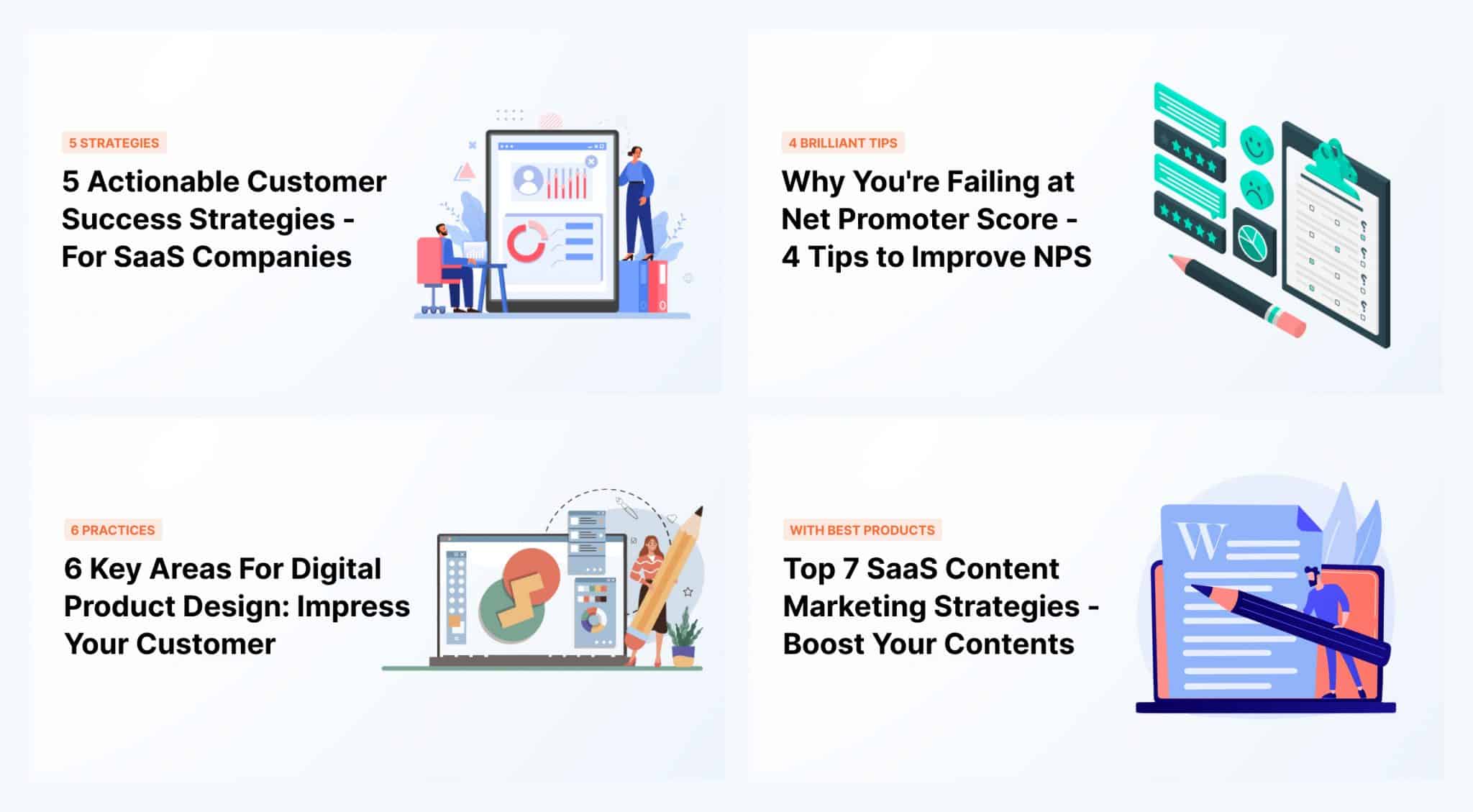 5 STRATEGIES

5 Actionable Customer Success Strategies - For SaaS Companies

4 BRILLIANT TIPS

Why You're Failing at Net Promoter Score - 4 Tips to Improve NPS

6 PRACTICES

6 Key Areas For Digital Product Design: Impress Your Customer

WITH BEST PRODUCTS

Top 7 SaaS Content Marketing Strategies - Boost Your Contents

W